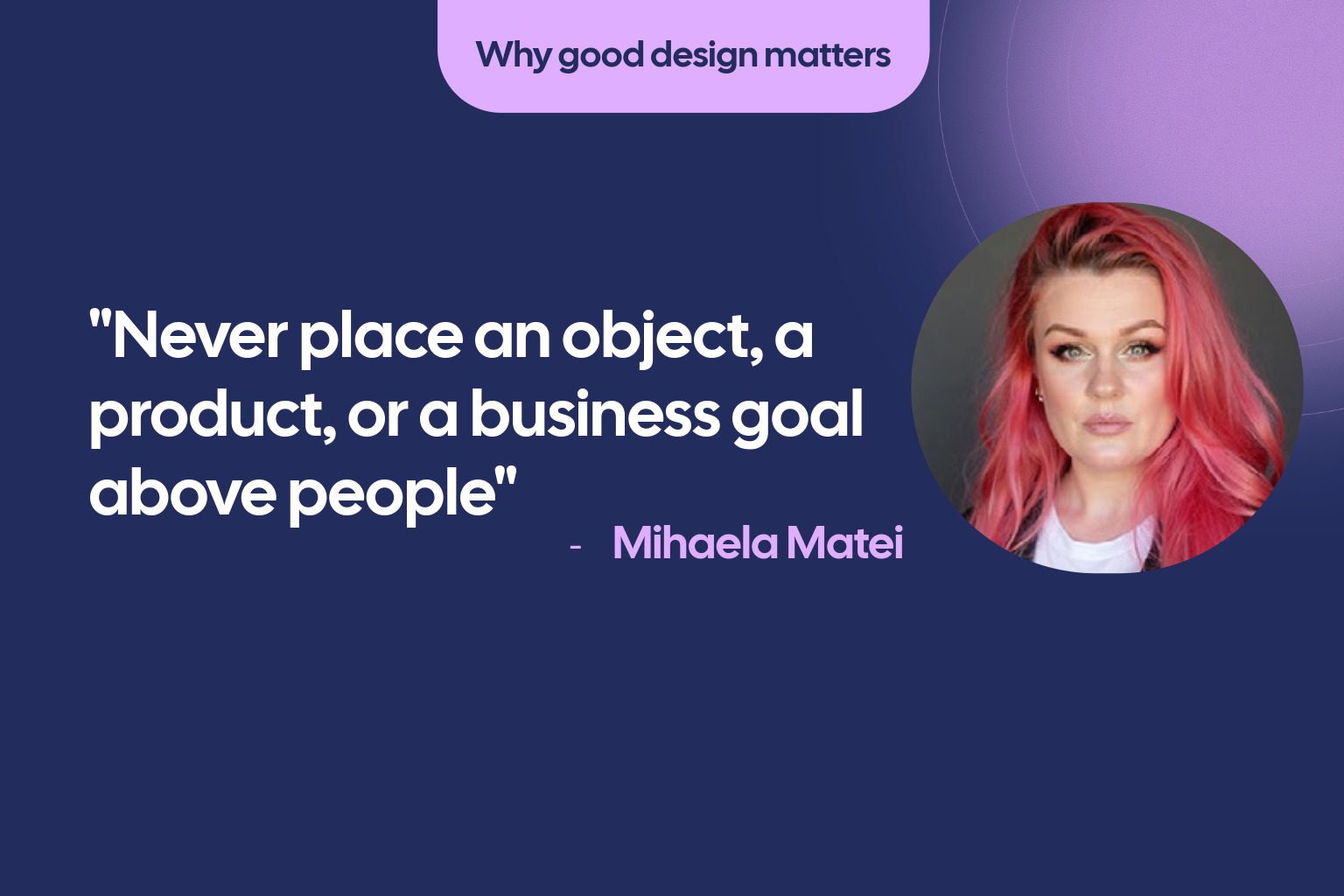 Why good design matters

"Never place an object, a product, or a business goal above people"

- Mihaela Matei